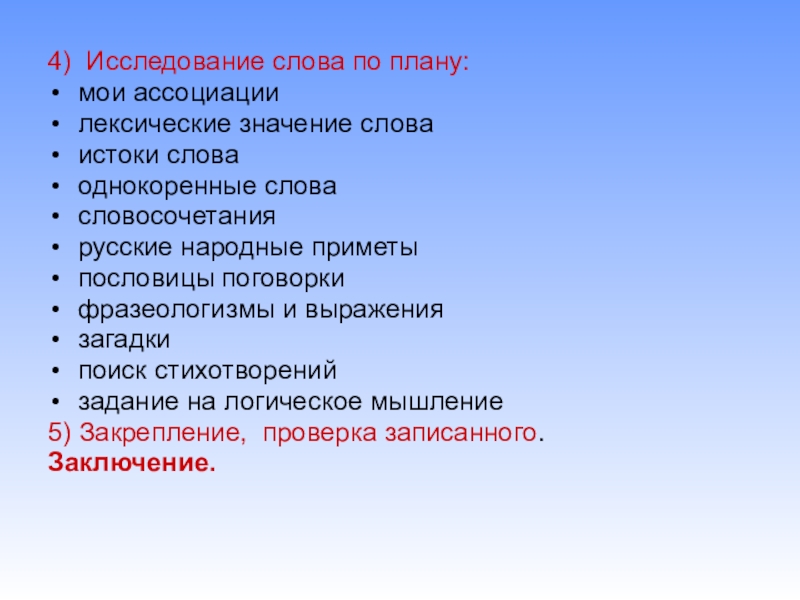 4) Исследование слова по плану:
• мои ассоциации
• лексические значение слова
• истоки слова
• однокоренные слова
• словосочетания
• русские народные приметы
• пословицы поговорки
• фразеологизмы и выражения
• загадки
• поиск стихотворений
• задание на логическое мышление
5) Закрепление, проверка записанного.
Заключение.